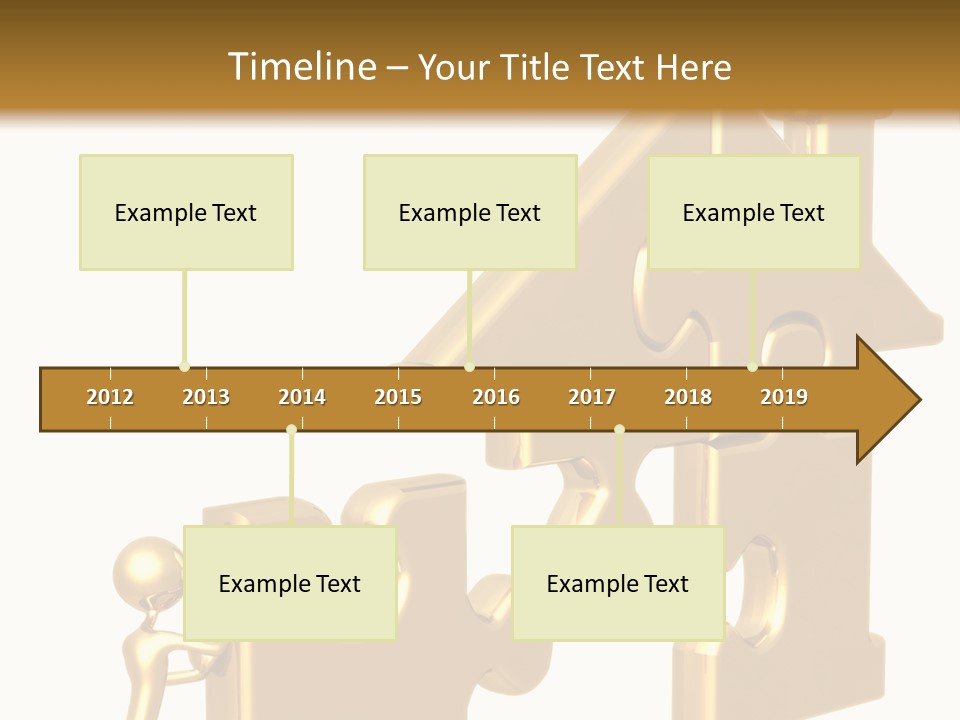 Timeline – Your Title Text Here

Example Text

Example Text

Example Text

2012 2013 2014 2015 2016 2017 2018 2019

Example Text

Example Text